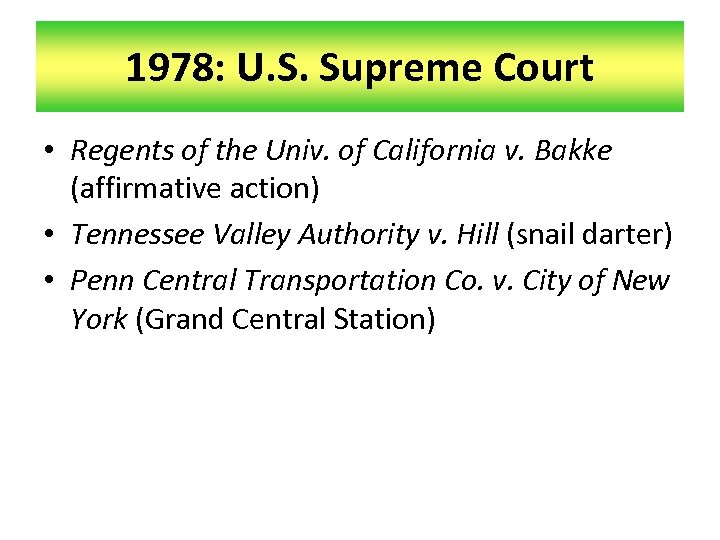 1978: U.S. Supreme Court

• Regents of the Univ. of California v. Bakke (affirmative action)
• Tennessee Valley Authority v. Hill (snail darter)
• Penn Central Transportation Co. v. City of New York (Grand Central Station)